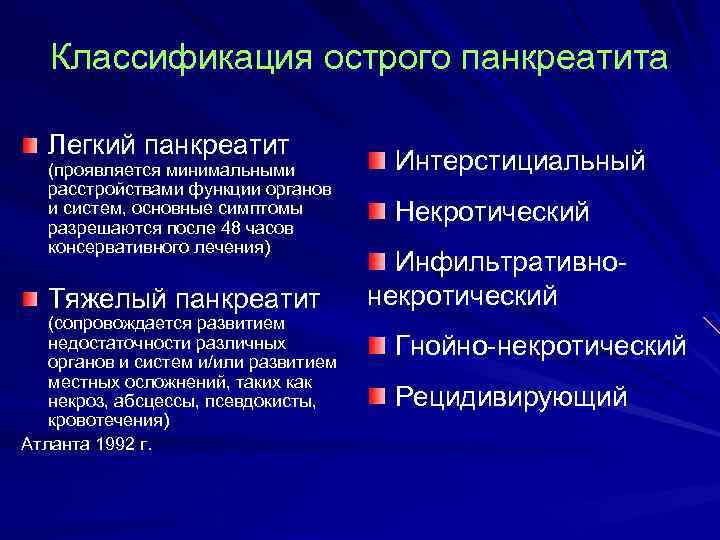 Классификация острого панкреатита

Легкий панкреатит (проявляется минимальными расстройствами функции органов и систем, основные симптомы разрешаются после 48 часов консервативного лечения)

Тяжелый панкреатит (сопровождается развитием недостаточности различных органов и систем и/или развитием местных осложнений, таких как некроз, абсцессы, псевдокисты, кровотечения)

Атланта 1992 г.

Интерстициальный

Некротический

Инфильтративно-некротический

Гнойно-некротический

Рецидивирующий